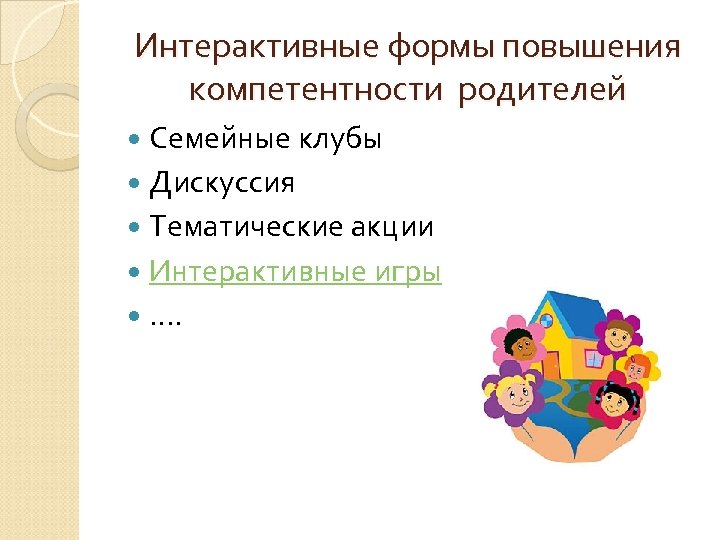 Интерактивные формы повышения компетентности родителей

- Семейные клубы
- Дискуссия
- Тематические акции
- Интерактивные игры
- ….